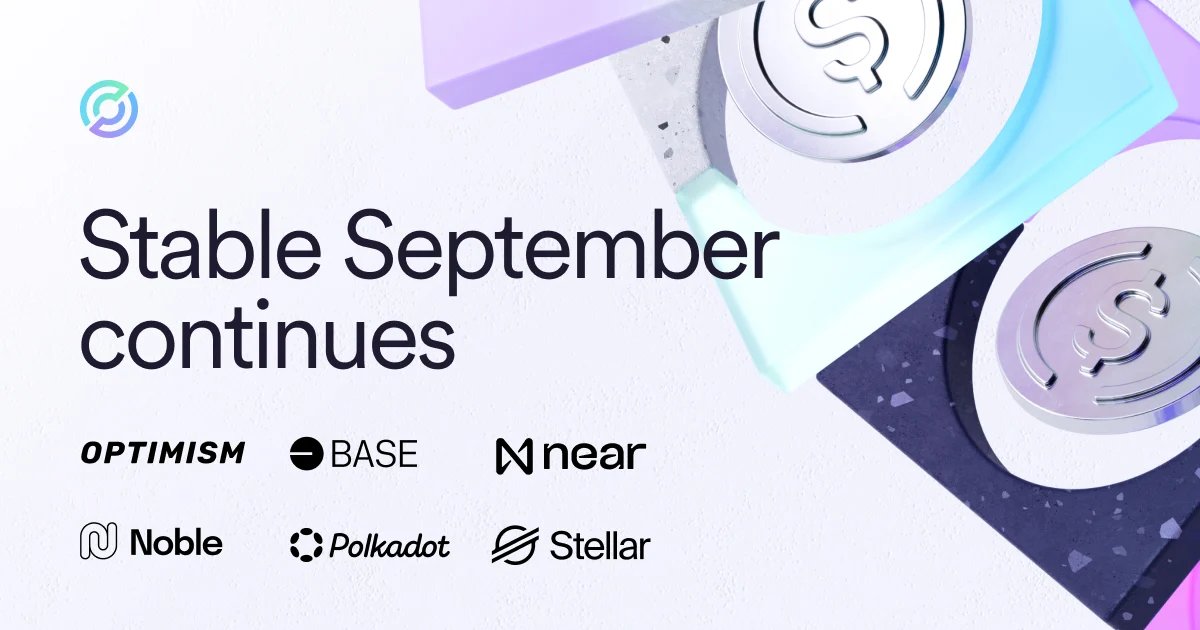 Stable September continues

OPTIMISM BASE near

Noble Polkadot Stellar